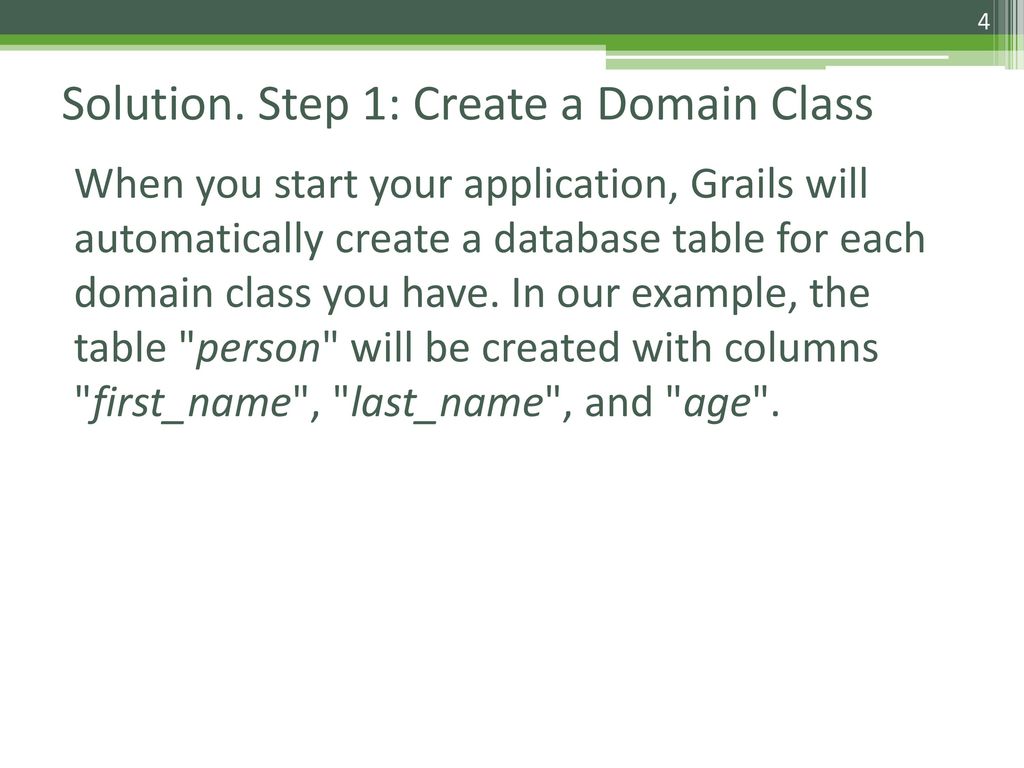 4

Solution. Step 1: Create a Domain Class

When you start your application, Grails will automatically create a database table for each domain class you have. In our example, the table "person" will be created with columns "first_name", "last_name", and "age".